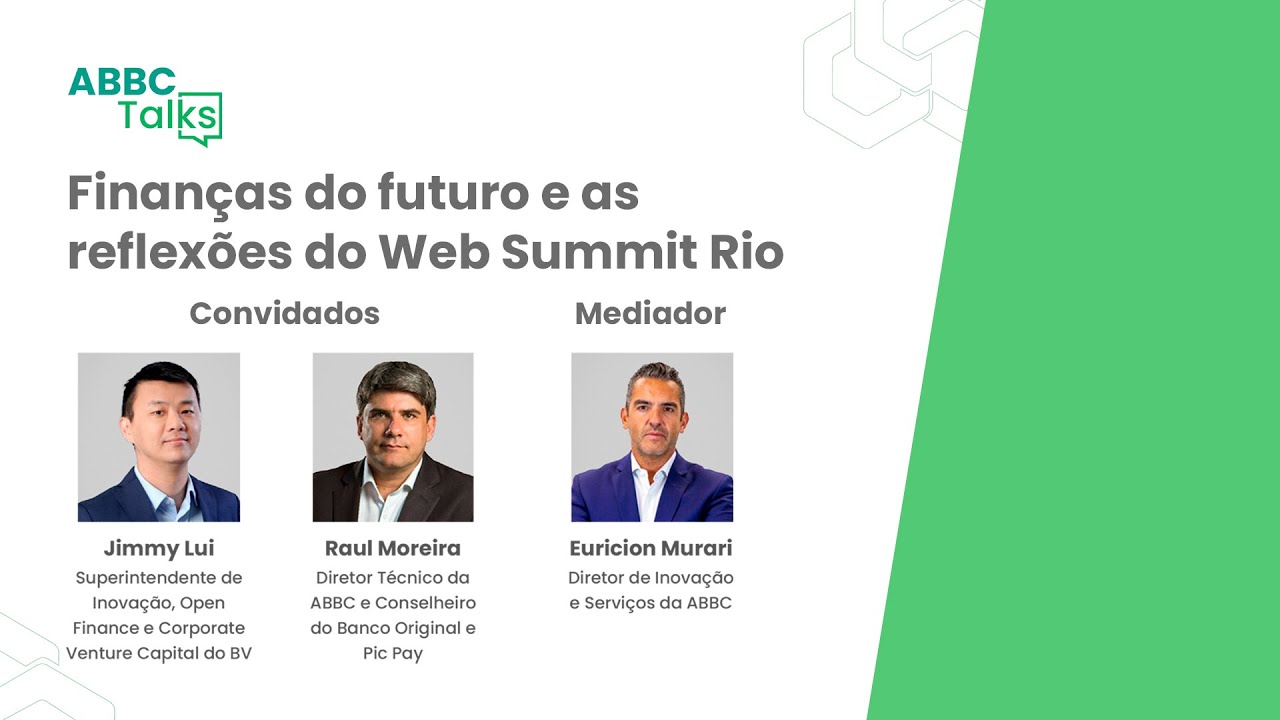 ABBC Talks

Finanças do futuro e as reflexões do Web Summit Rio

Convidados

Jimmy Lui
Superintendente de Inovação, Open Finance e Corporate Venture Capital do BV

Raul Moreira
Diretor Técnico da ABBC e Conselheiro do Banco Original e Pic Pay

Mediador

Euricion Murari
Diretor de Inovação e Serviços da ABBC